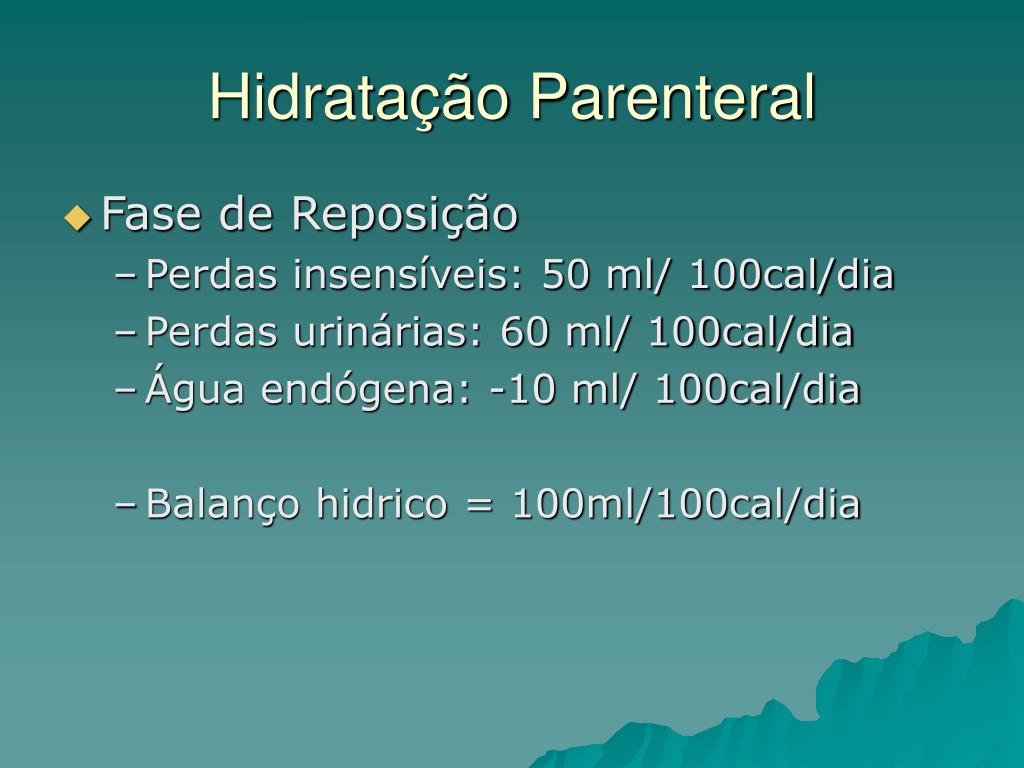 Hidratação Parenteral

Fase de Reposição

– Perdas insensíveis: 50 ml/ 100cal/dia
– Perdas urinárias: 60 ml/ 100cal/dia
– Água endógena: -10 ml/ 100cal/dia

– Balanço hidrico = 100ml/100cal/dia